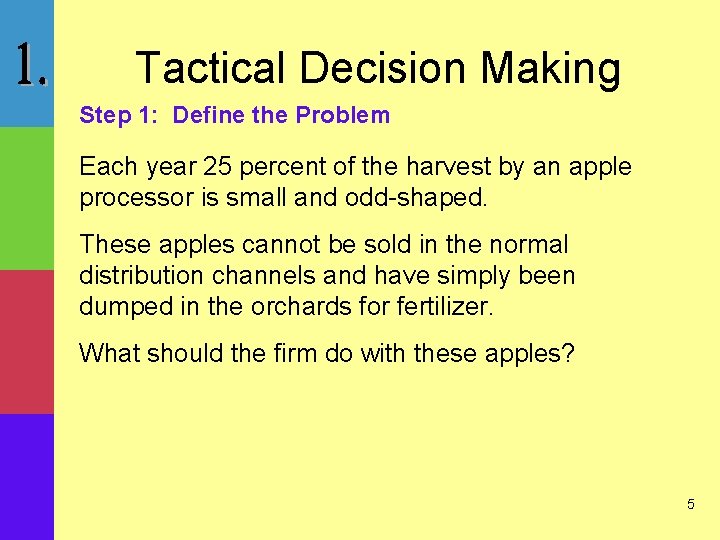 1.

Tactical Decision Making

Step 1: Define the Problem

Each year 25 percent of the harvest by an apple processor is small and odd-shaped.

These apples cannot be sold in the normal distribution channels and have simply been dumped in the orchards for fertilizer.

What should the firm do with these apples?

5